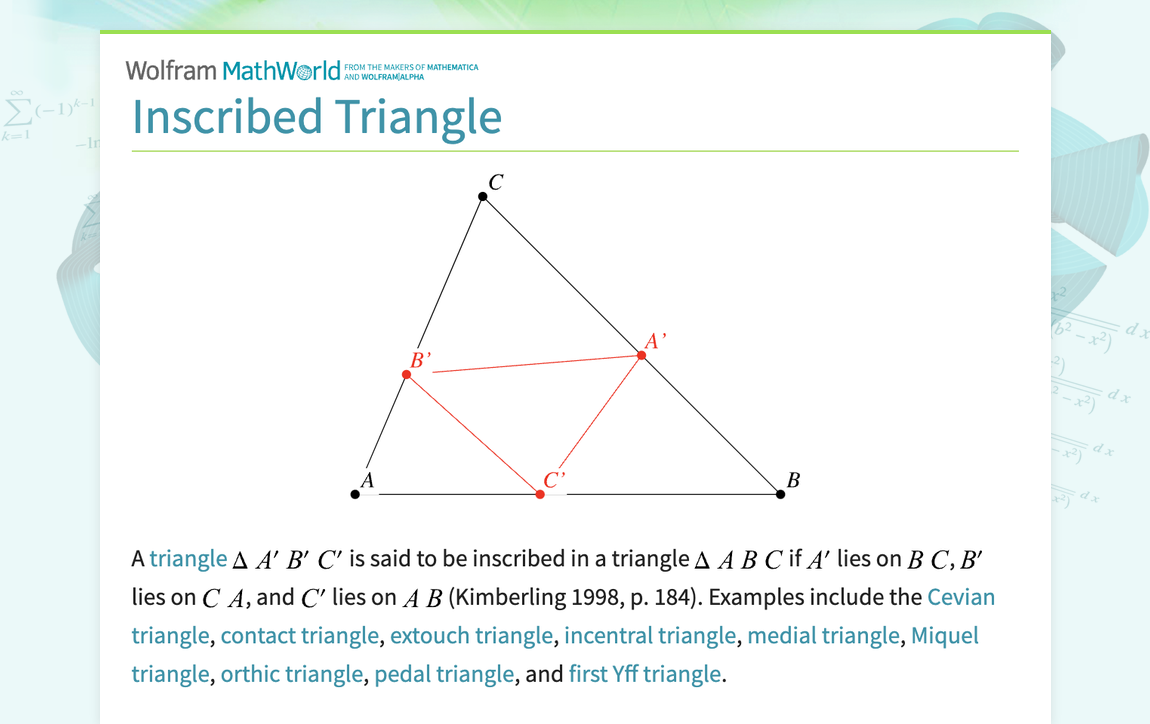 Wolfram MathWorld FROM THE MAKERS OF MATHEMATICA AND WOLFRAM|ALPHA

Inscribed Triangle

C
B'
A'
A
C'
B

A triangle $\Delta A' B' C'$ is said to be inscribed in a triangle $\Delta A B C$ if $A'$ lies on $B C$, $B'$ lies on $C A$, and $C'$ lies on $A B$ (Kimberling 1998, p. 184). Examples include the Cevian triangle, contact triangle, extouch triangle, incentral triangle, medial triangle, Miquel triangle, orthic triangle, pedal triangle, and first Yff triangle.